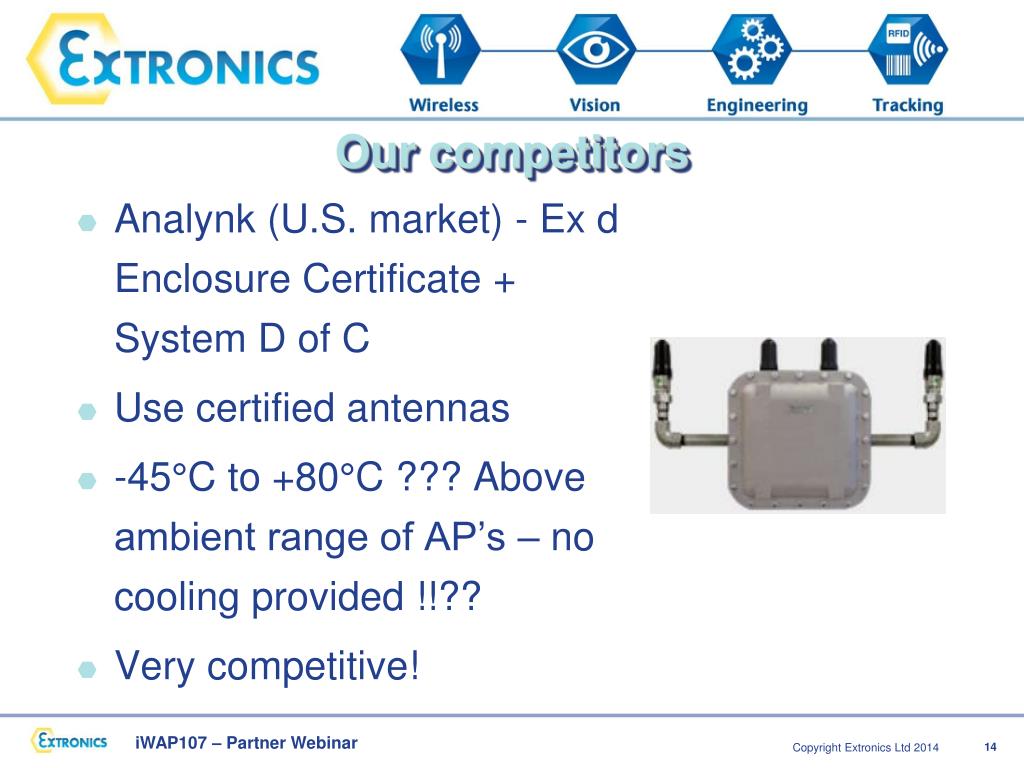 EXTRONICS

RFID

Wireless Vision Engineering Tracking

Our competitors

Analynk (U.S. market) - Ex d Enclosure Certificate + System D of C

Use certified antennas

-45°C to +80°C ??? Above ambient range of AP's – no cooling provided !!??

Very competitive!

EXTRONICS iWAP107 – Partner Webinar

Copyright Extronics Ltd 2014 14